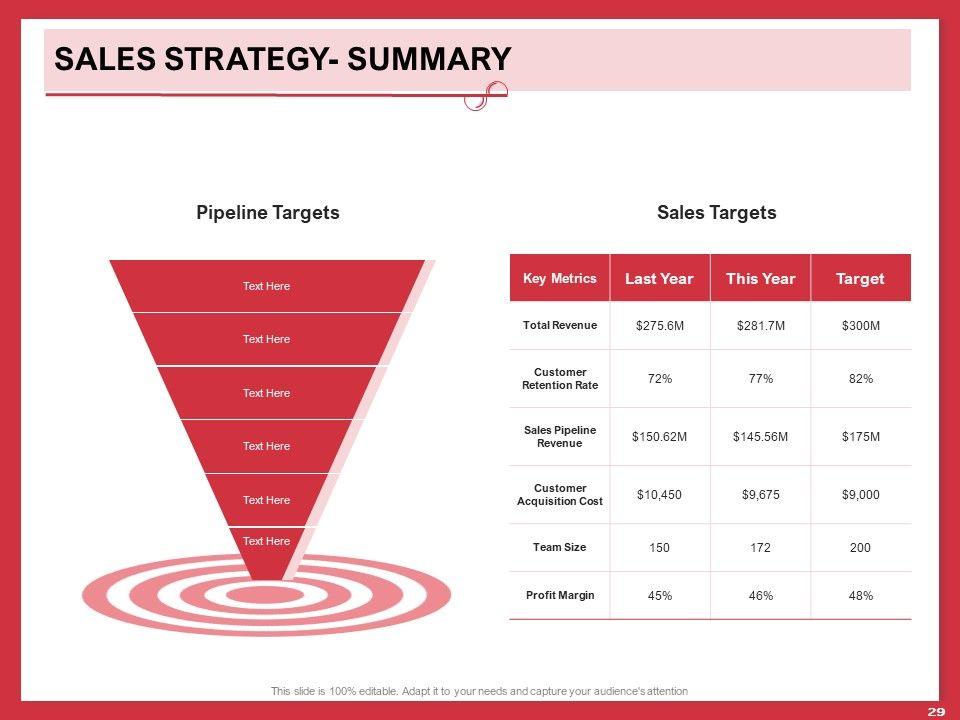 SALES STRATEGY- SUMMARY

Pipeline Targets

Text Here

Text Here

Text Here

Text Here

Text Here

Text Here

Sales Targets

| Key Metrics | Last Year | This Year | Target |
|---|---|---|---|
| Total Revenue | \$275.6M | \$281.7M | \$300M |
| Customer Retention Rate | 72% | 77% | 82% |
| Sales Pipeline Revenue | \$150.62M | \$145.56M | \$175M |
| Customer Acquisition Cost | \$10,450 | \$9,675 | \$9,000 |
| Team Size | 150 | 172 | 200 |
| Profit Margin | 45% | 46% | 48% |

This slide is 100% editable. Adapt it to your needs and capture your audience's attention

29